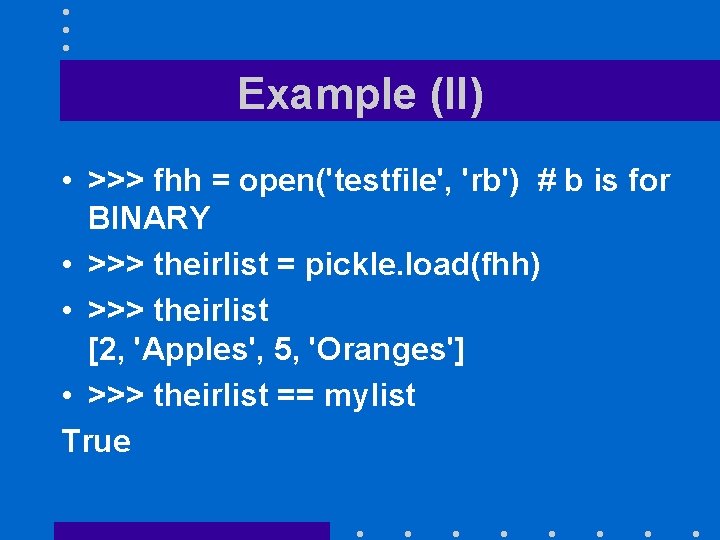 Example (II)

• >>> fhh = open('testfile', 'rb') # b is for BINARY

• >>> theirlist = pickle.load(fhh)

• >>> theirlist
[2, 'Apples', 5, 'Oranges']

• >>> theirlist == mylist
True